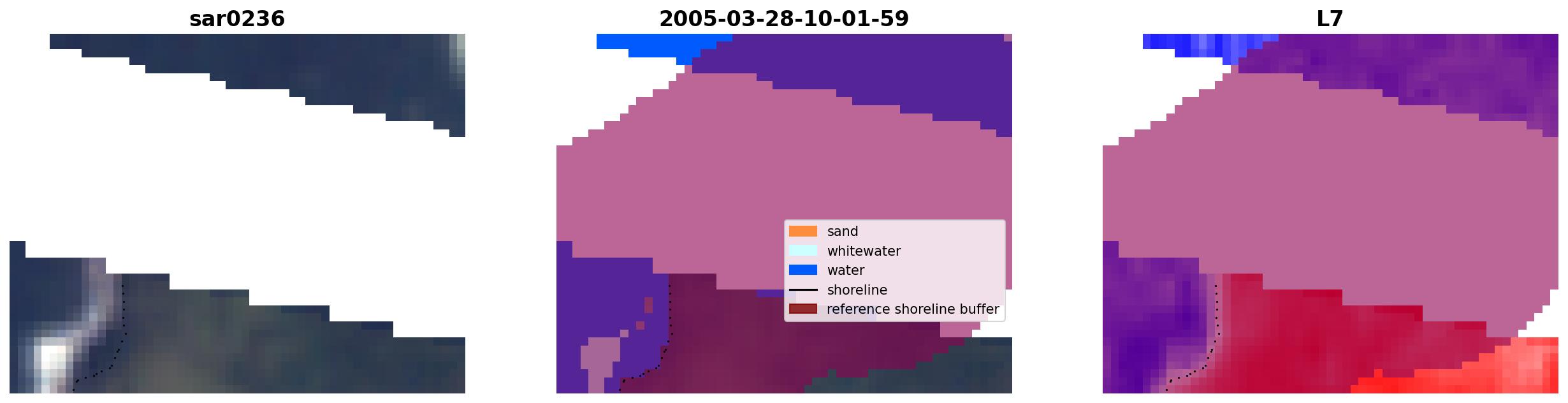 sar0236

2005-03-28-10-01-59

sand
whitewater
water
shoreline
reference shoreline buffer

L7